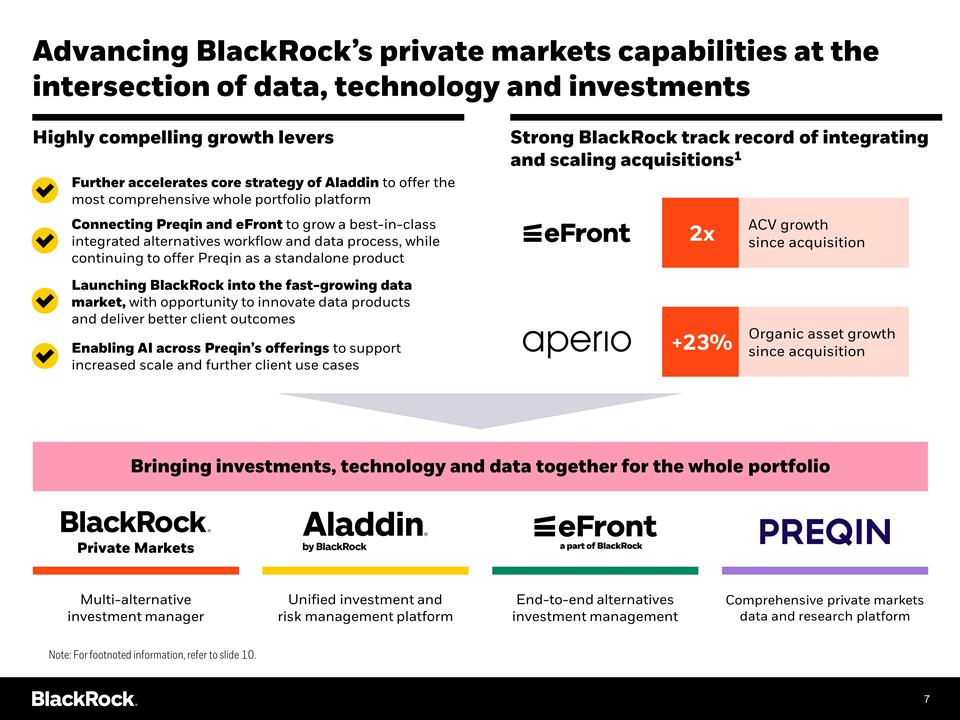 Advancing BlackRock's private markets capabilities at the intersection of data, technology and investments

Highly compelling growth levers

Further accelerates core strategy of Aladdin to offer the most comprehensive whole portfolio platform

Connecting Preqin and eFront to grow a best-in-class integrated alternatives workflow and data process, while continuing to offer Preqin as a standalone product

Launching BlackRock into the fast-growing data market, with opportunity to innovate data products and deliver better client outcomes

Enabling AI across Preqin's offerings to support increased scale and further client use cases

Strong BlackRock track record of integrating and scaling acquisitions$^1$

eFront

2x

ACV growth since acquisition

aperio

+23%

Organic asset growth since acquisition

Bringing investments, technology and data together for the whole portfolio

BlackRock. Private Markets

Multi-alternative investment manager

Aladdin. by BlackRock

Unified investment and risk management platform

eFront a part of BlackRock

End-to-end alternatives investment management

PREQIN

Comprehensive private markets data and research platform

Note: For footnoted information, refer to slide 10.

BlackRock.

7